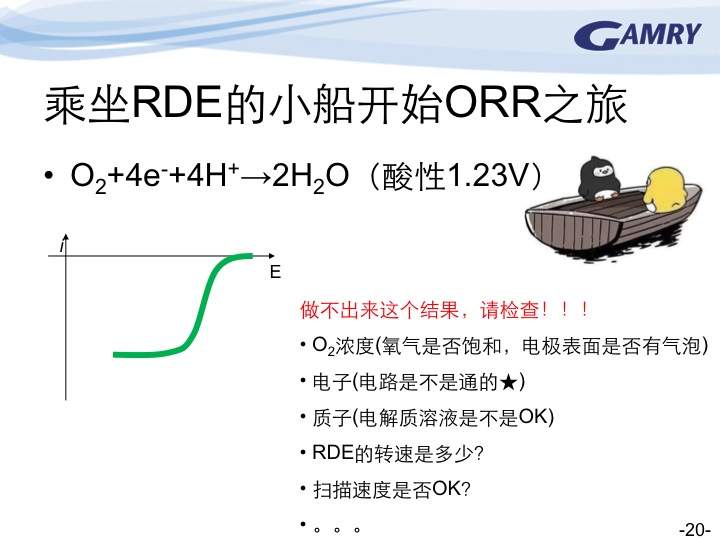 GAMRY

乘坐RDE的小船开始ORR之旅

• $O_2+4e^-+4H^+\rightarrow 2H_2O$（酸性1.23V）

I

E

做不出来这个结果，请检查！！！

• $O_2$浓度(氧气是否饱和，电极表面是否有气泡)

• 电子(电路是不是通的★)

• 质子(电解质溶液是不是OK)

• RDE的转速是多少?

• 扫描速度是否OK?

• 。。。

-20-